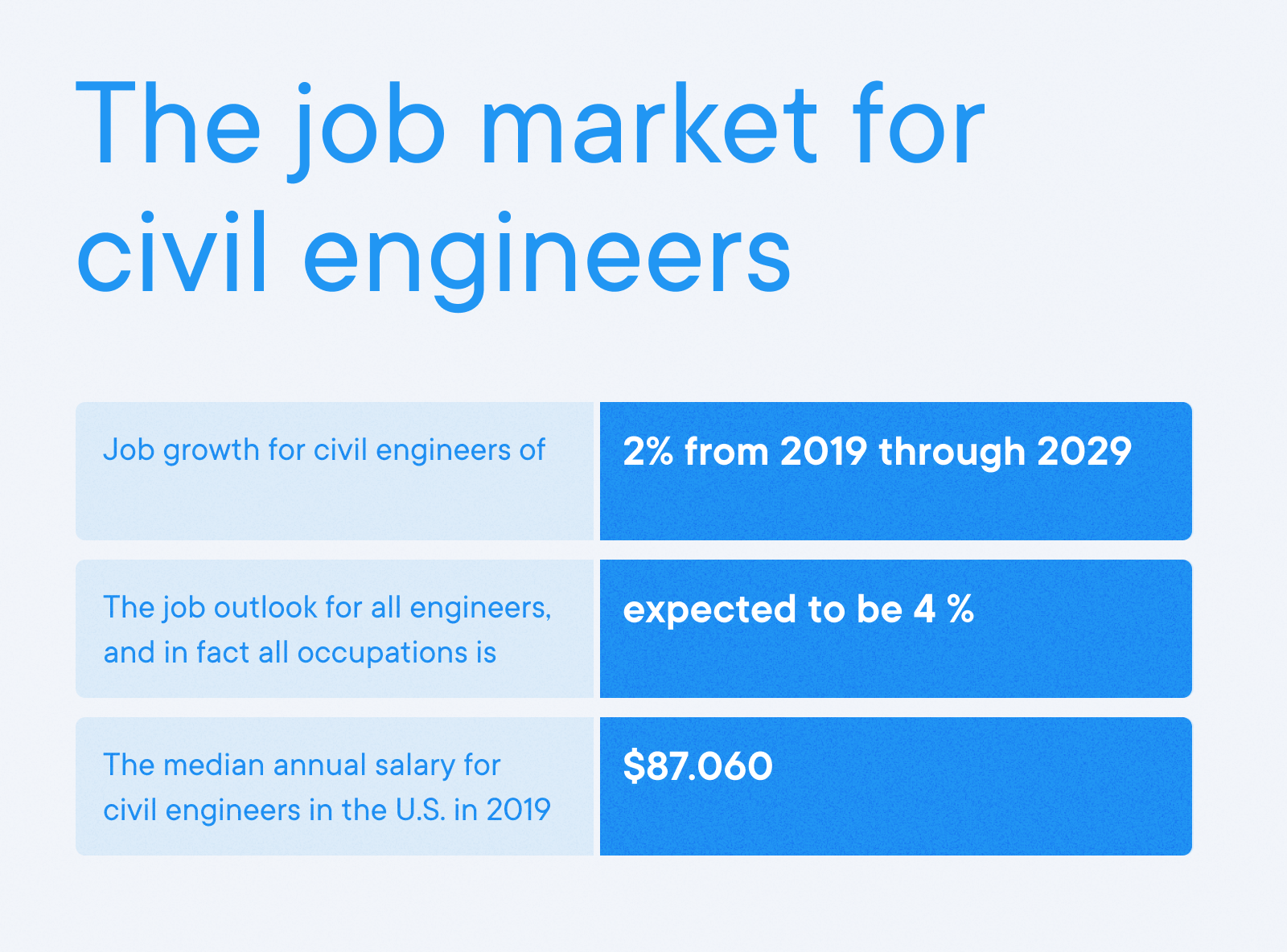 The job market for civil engineers

| Job growth for civil engineers of | 2% from 2019 through 2029 |
|---|---|
| The job outlook for all engineers, and in fact all occupations is | expected to be 4 % |
| The median annual salary for civil engineers in the U.S. in 2019 | \$87.060 |